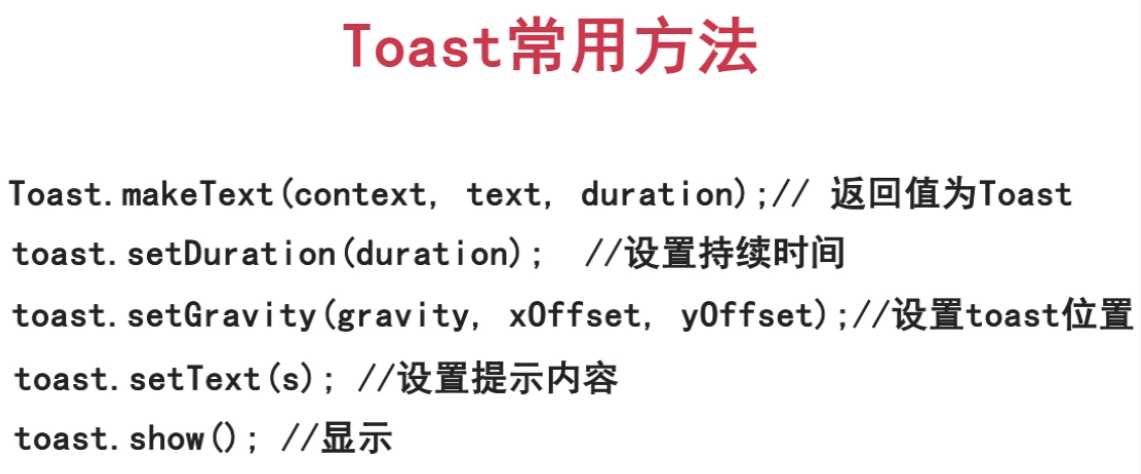 Toast常用方法

Toast.makeText(context, text, duration);// 返回值为Toast
toast.setDuration(duration); //设置持续时间
toast.setGravity(gravity, xOffset, yOffset);//设置toast位置
toast.setText(s); //设置提示内容
toast.show(); //显示